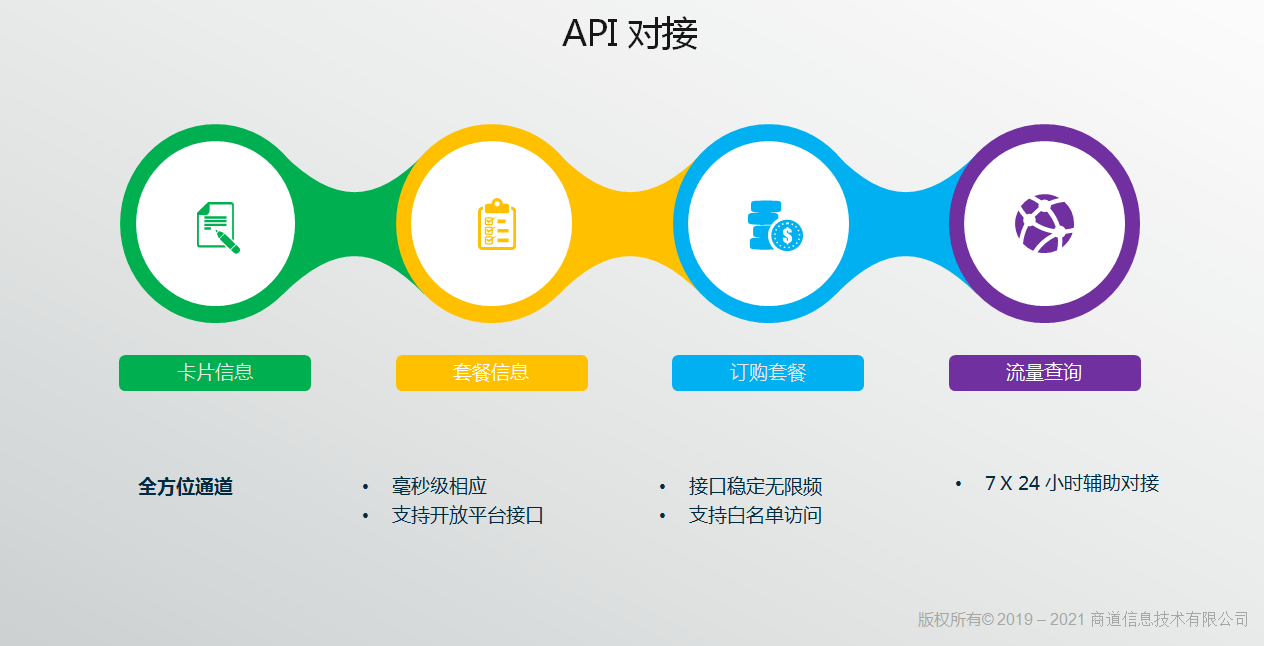 API 对接

卡片信息

套餐信息

订购套餐

流量查询

全方位通道

• 毫秒级相应
• 支持开放平台接口

• 接口稳定无限频
• 支持白名单访问

• 7 X 24 小时辅助对接

版权所有© 2019 – 2021 商道信息技术有限公司